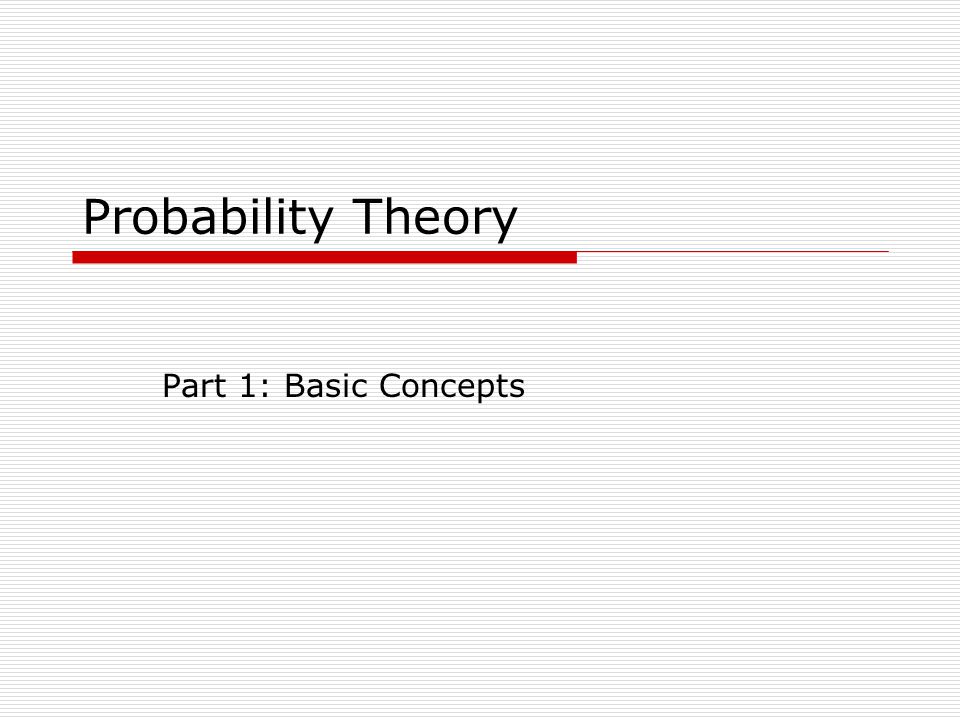 Probability Theory

Part 1: Basic Concepts